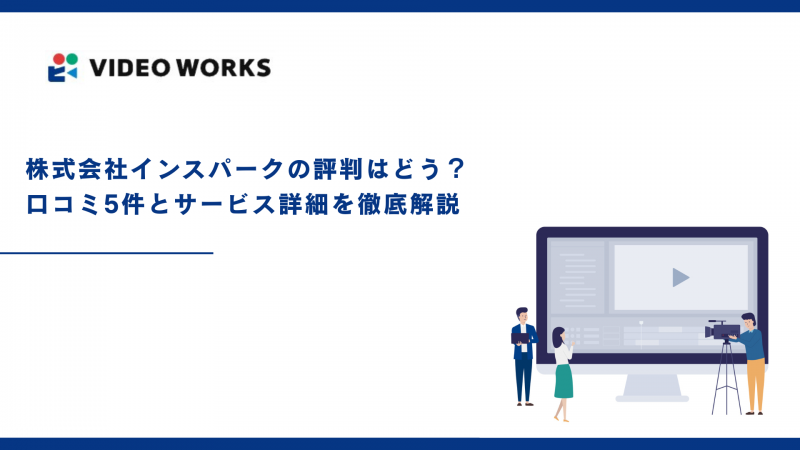 VIDEO WORKS

株式会社インスパークの評判はどう？
口コミ5件とサービス詳細を徹底解説